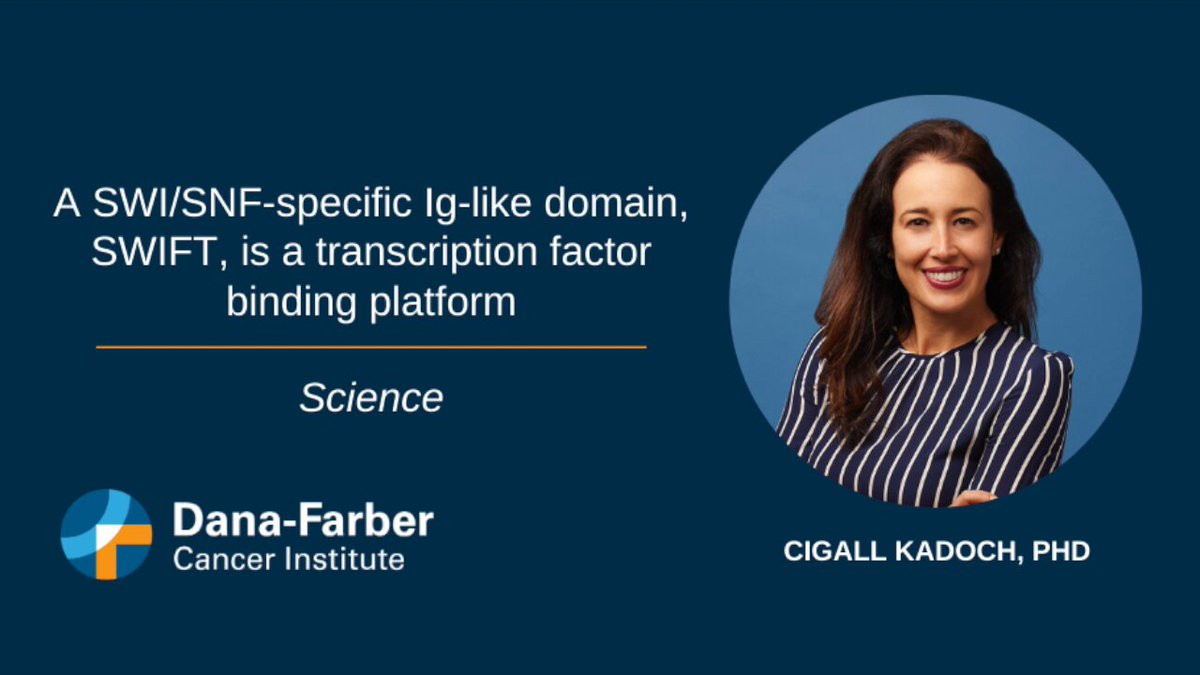 A SWI/SNF-specific Ig-like domain, SWIFT, is a transcription factor binding platform

Science

Dana-Farber
Cancer Institute

CIGALL KADOCH, PHD